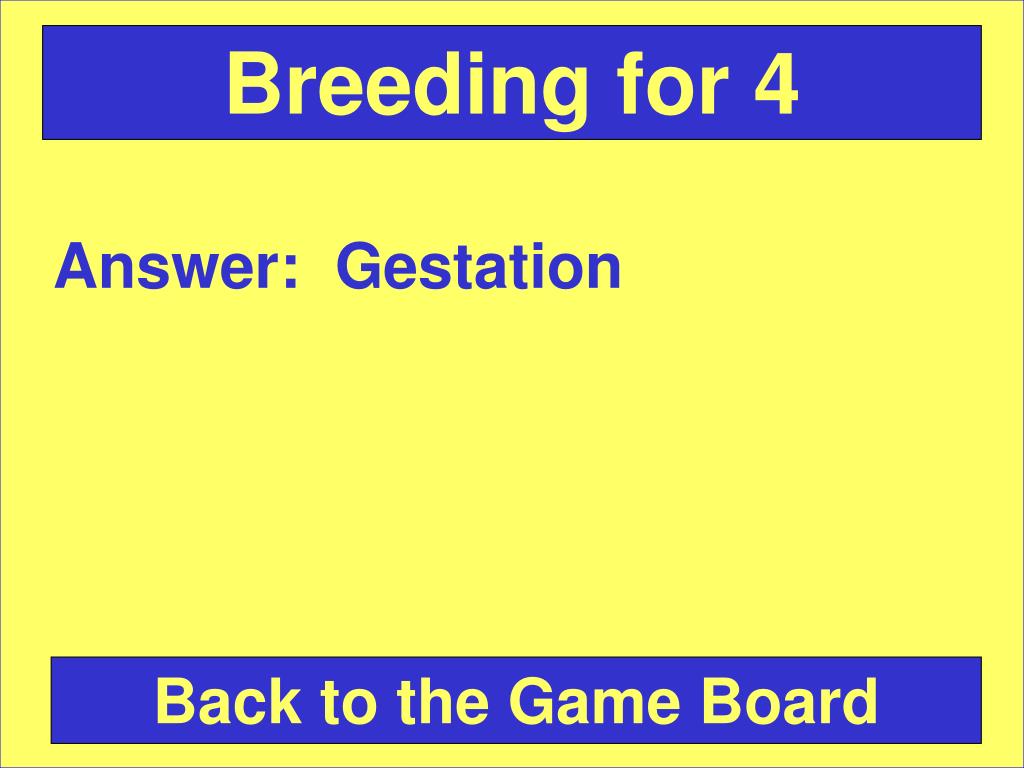 Breeding for 4

Answer: Gestation

Back to the Game Board